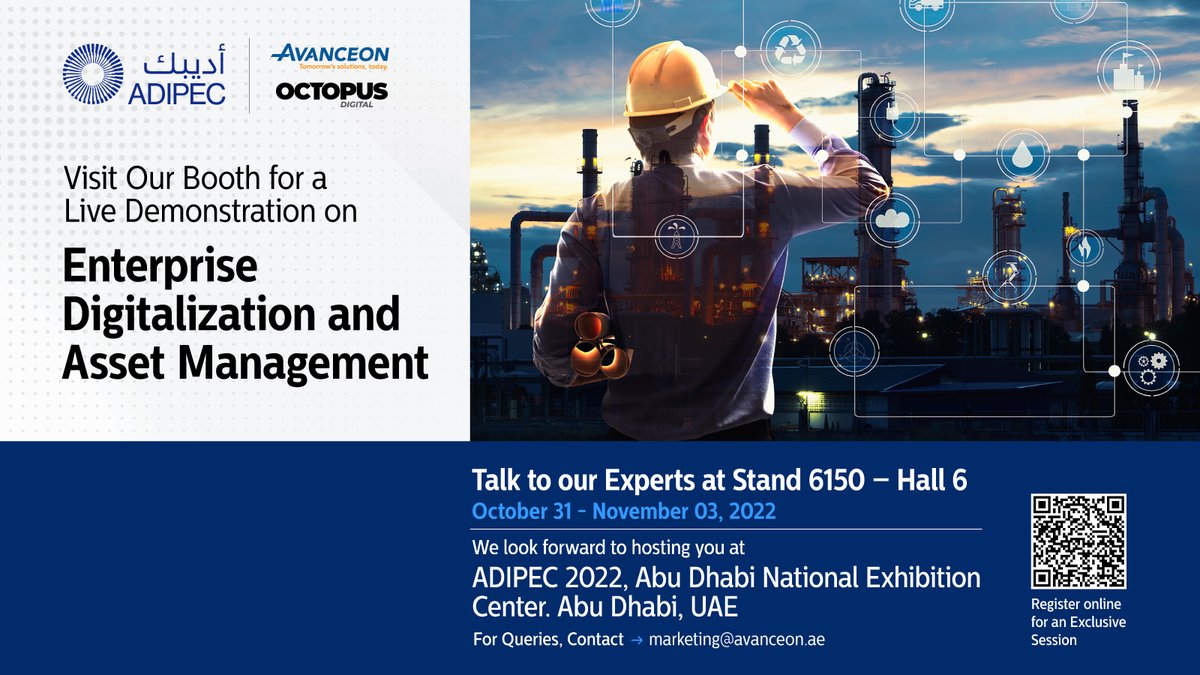 أديبك
ADIPEC

AVANCEON
Tomorrow's solutions, today.

OCTOPUS
DIGITAL

Visit Our Booth for a Live Demonstration on

Enterprise Digitalization and Asset Management

Talk to our Experts at Stand 6150 – Hall 6
October 31 – November 03, 2022

We look forward to hosting you at
ADIPEC 2022, Abu Dhabi National Exhibition Center. Abu Dhabi, UAE

For Queries, Contact → marketing@avanceon.ae

Register online for an Exclusive Session